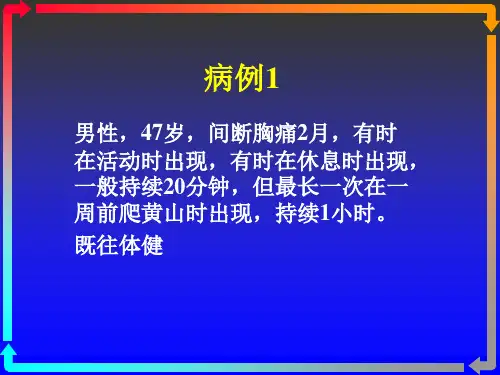 病例1

男性，47岁，间断胸痛2月，有时在活动时出现，有时在休息时出现，一般持续20分钟，但最长一次在一周前爬黄山时出现，持续1小时。

既往体健